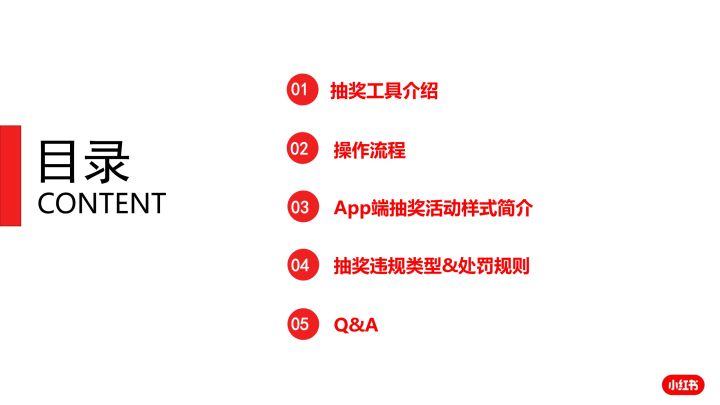 目录
CONTENT

01 抽奖工具介绍

02 操作流程

03 App端抽奖活动样式简介

04 抽奖违规类型&处罚规则

05 Q&A

小红书